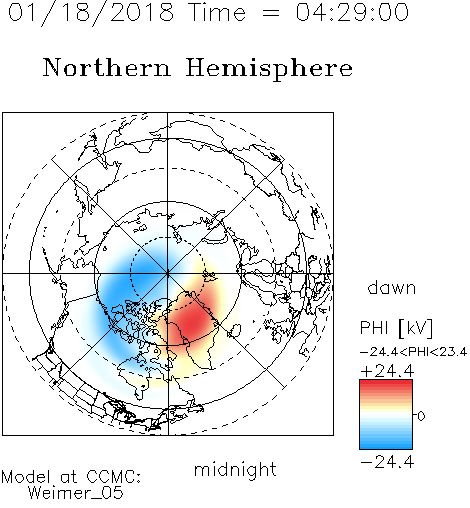 01/18/2018 Time = 04:29:00

Northern Hemisphere

dawn

PHI [kV]

-24.4<PHI<23.4

+24.4

0

-24.4

midnight

Model at CCMC:
Weimer_05